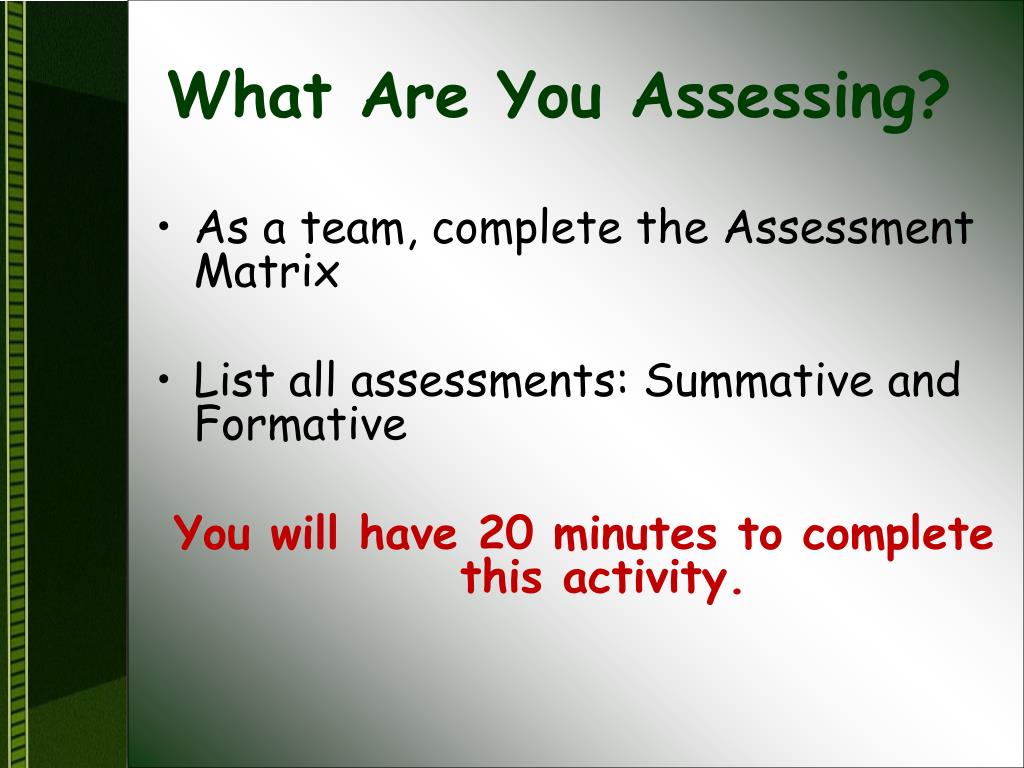 What Are You Assessing?

• As a team, complete the Assessment Matrix

• List all assessments: Summative and Formative

You will have 20 minutes to complete this activity.